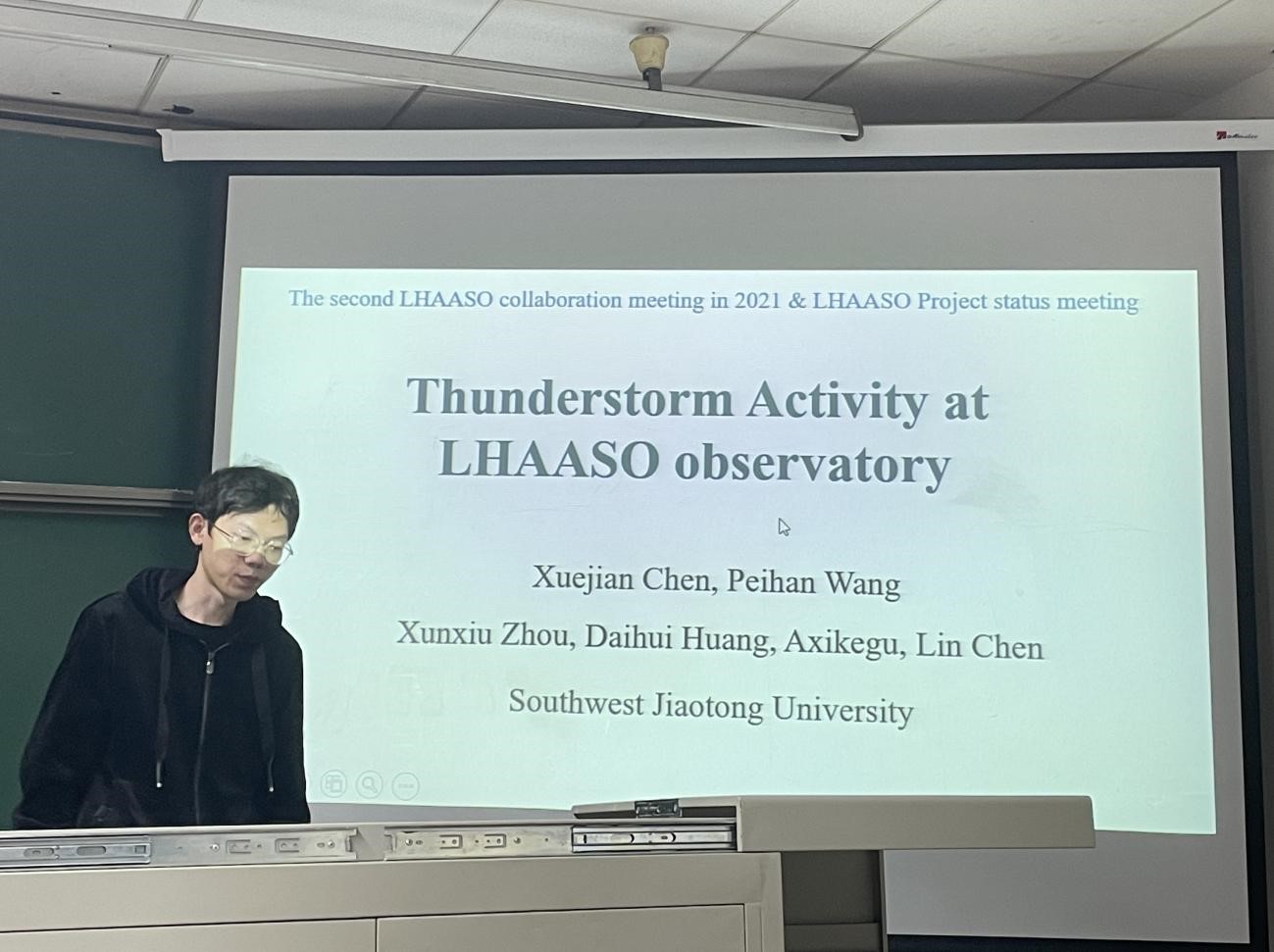 The second LHAASO collaboration meeting in 2021 & LHAASO Project status meeting

Thunderstorm Activity at LHAASO observatory

Xuejian Chen, Peihan Wang

Xunxiu Zhou, Daihui Huang, Axikegu, Lin Chen

Southwest Jiaotong University